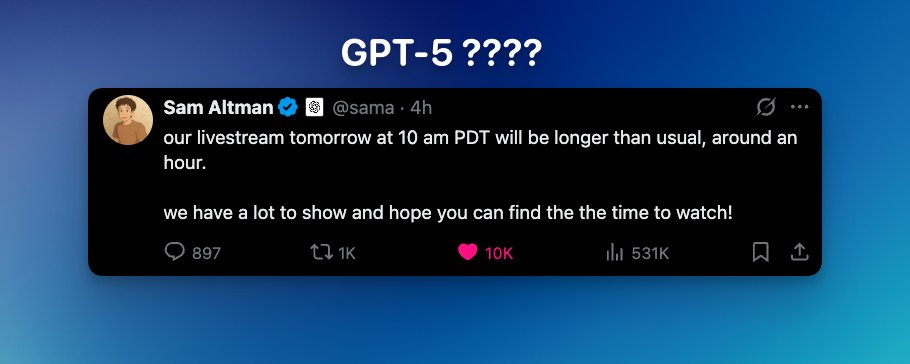 GPT-5 ????

Sam Altman @sama · 4h

our livestream tomorrow at 10 am PDT will be longer than usual, around an hour.

we have a lot to show and hope you can find the the time to watch!

897 1K 10K 531K